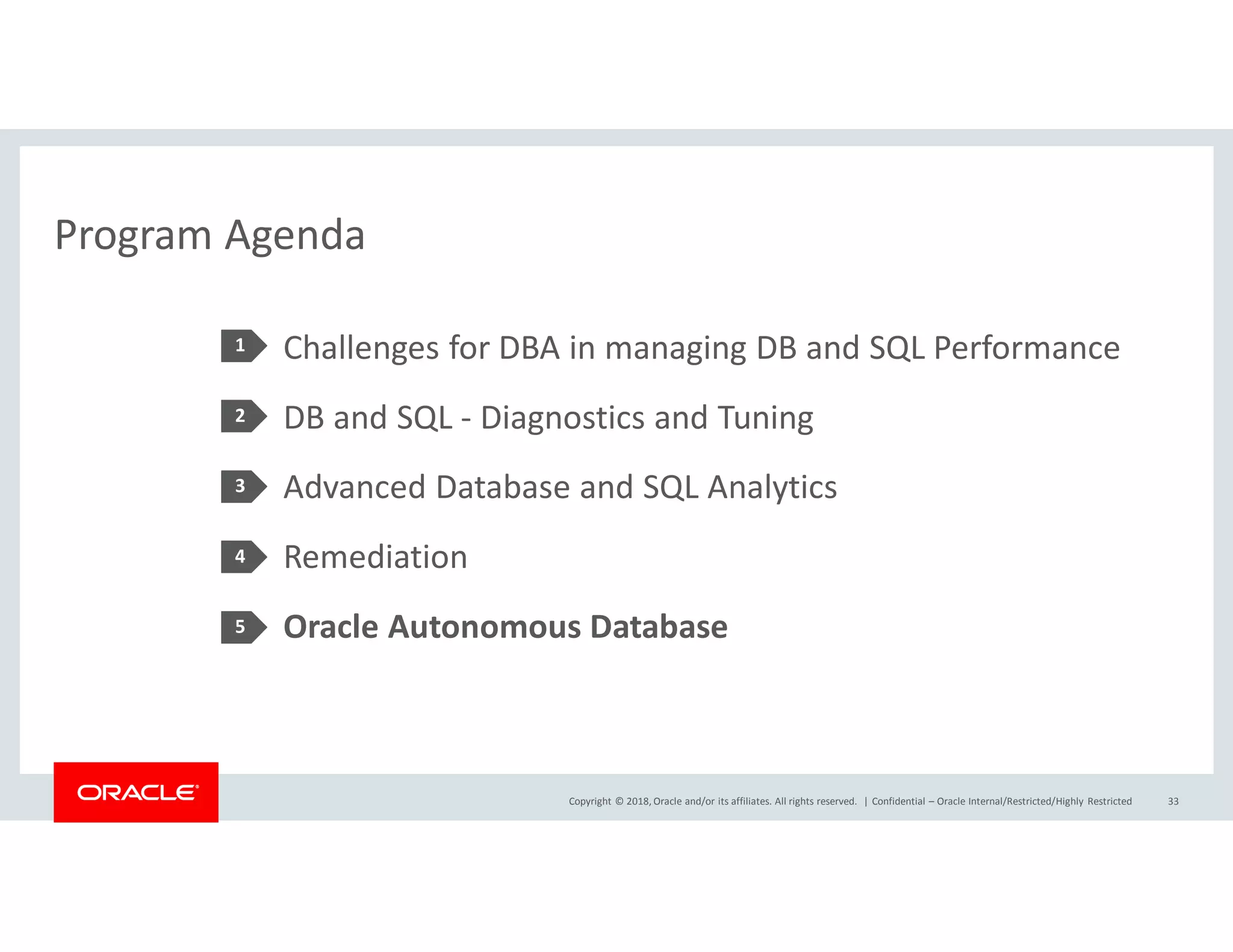 Program Agenda

1 Challenges for DBA in managing DB and SQL Performance

2 DB and SQL - Diagnostics and Tuning

3 Advanced Database and SQL Analytics

4 Remediation

5 Oracle Autonomous Database

ORACLE

Copyright © 2018, Oracle and/or its affiliates. All rights reserved. | Confidential – Oracle Internal/Restricted/Highly Restricted 33